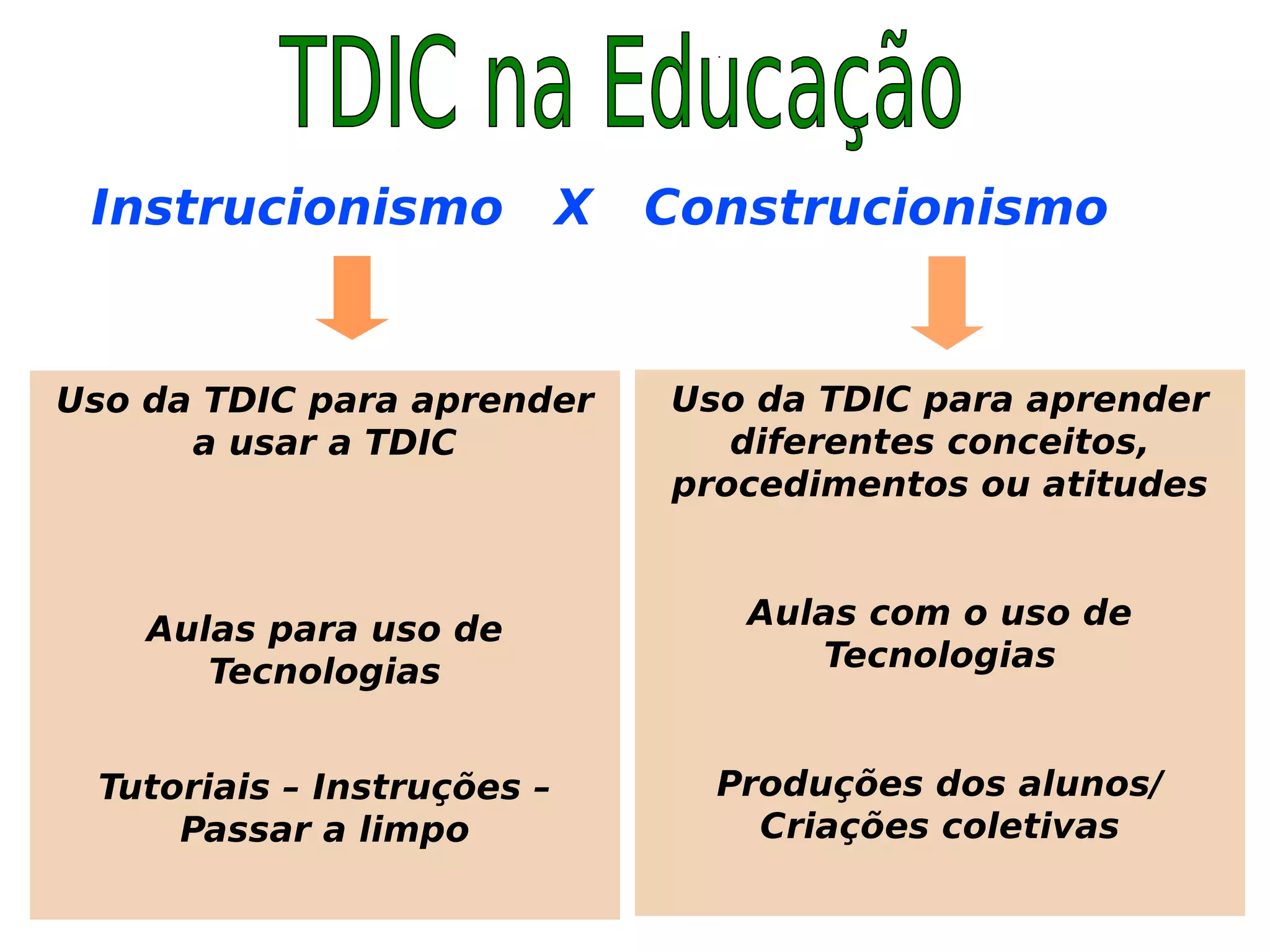 TDIC na Educação

Instrucionismo X Construcionismo

Uso da TDIC para aprender a usar a TDIC

Aulas para uso de Tecnologias

Tutoriais – Instruções – Passar a limpo

Uso da TDIC para aprender diferentes conceitos, procedimentos ou atitudes

Aulas com o uso de Tecnologias

Produções dos alunos/ Criações coletivas